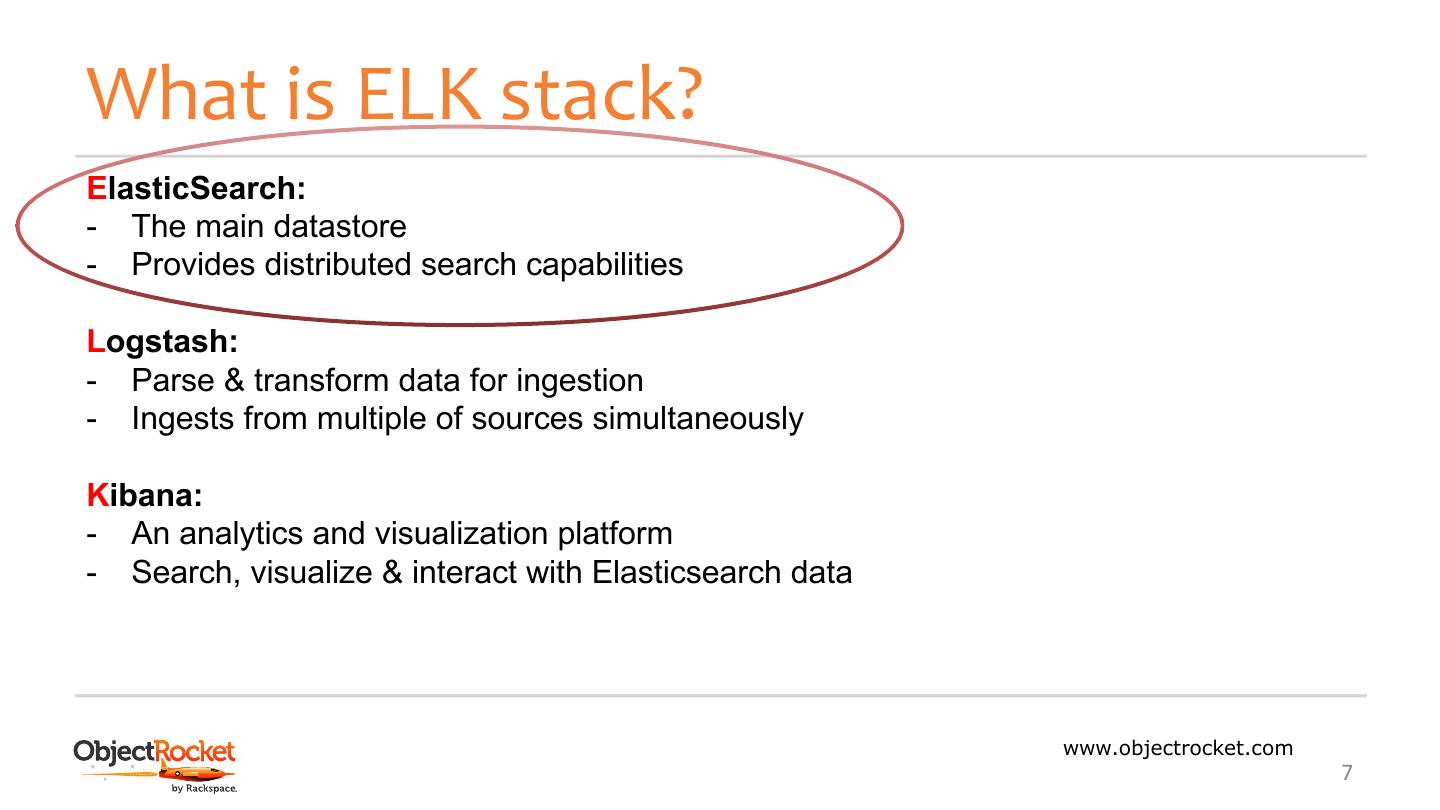 What is ELK stack?

ElasticSearch:
- The main datastore
- Provides distributed search capabilities

Logstash:
- Parse & transform data for ingestion
- Ingests from multiple of sources simultaneously

Kibana:
- An analytics and visualization platform
- Search, visualize & interact with Elasticsearch data

ObjectRocket by Rackspace.

www.objectrocket.com

7